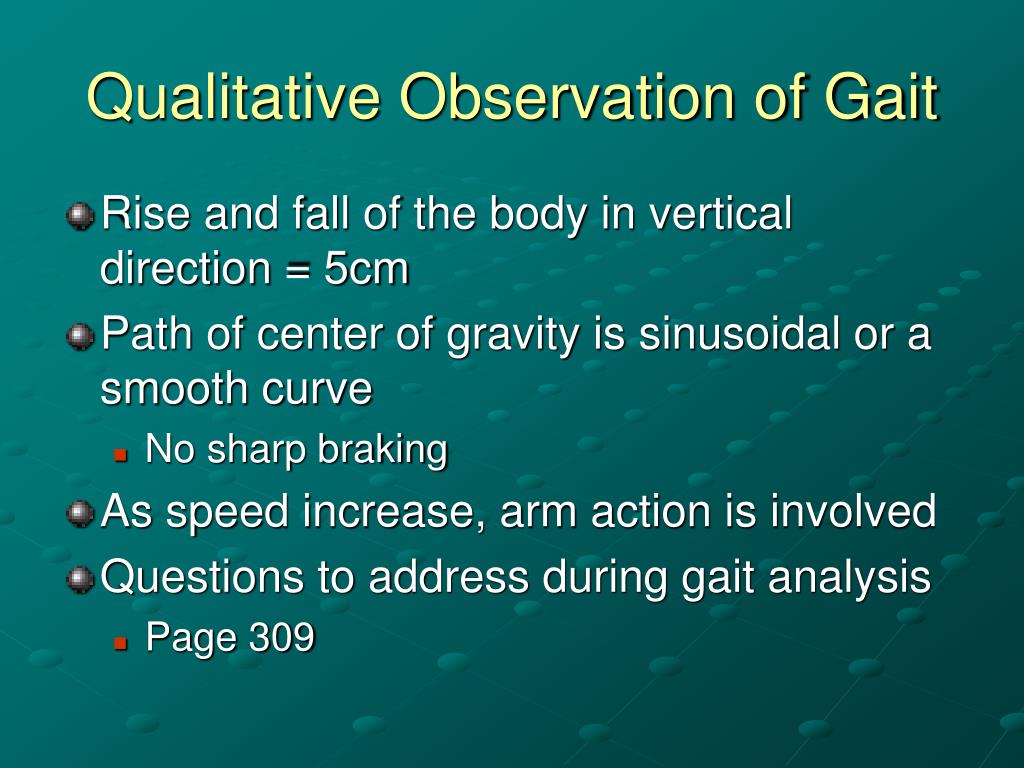 Qualitative Observation of Gait

Rise and fall of the body in vertical direction = 5cm

Path of center of gravity is sinusoidal or a smooth curve

No sharp braking

As speed increase, arm action is involved

Questions to address during gait analysis

Page 309